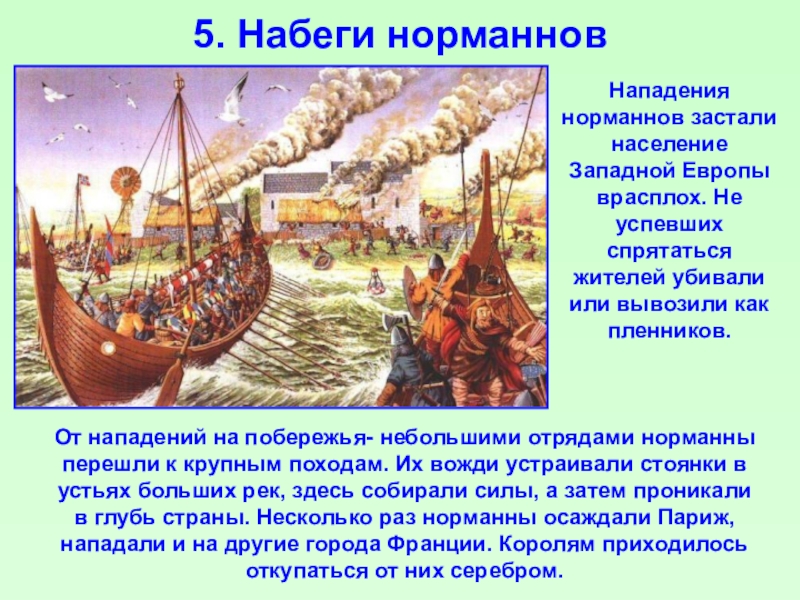 5. Набеги норманнов

Нападения норманнов застали население Западной Европы врасплох. Не успевших спрятаться жителей убивали или вывозили как пленников.

От нападений на побережья- небольшими отрядами норманны перешли к крупным походам. Их вожди устраивали стоянки в устьях больших рек, здесь собирали силы, а затем проникали в глубь страны. Несколько раз норманны осаждали Париж, нападали и на другие города Франции. Королям приходилось откупаться от них серебром.